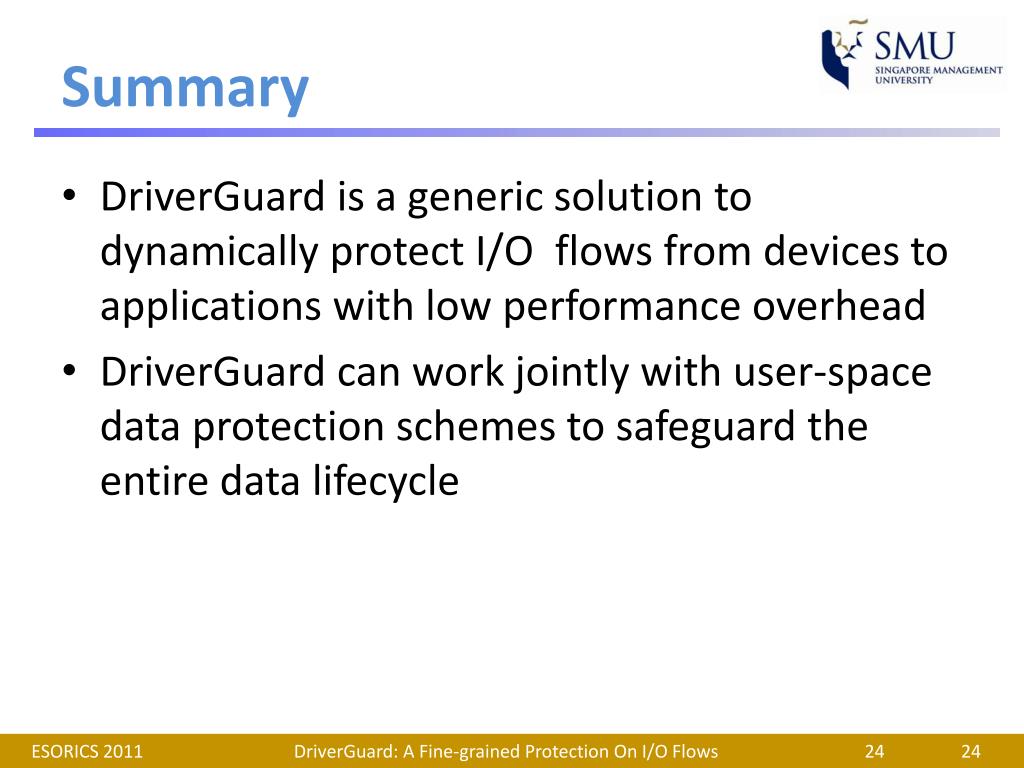 Summary

SMU
SINGAPORE MANAGEMENT UNIVERSITY

• DriverGuard is a generic solution to dynamically protect I/O flows from devices to applications with low performance overhead
• DriverGuard can work jointly with user-space data protection schemes to safeguard the entire data lifecycle

ESORICS 2011 DriverGuard: A Fine-grained Protection On I/O Flows 24 24